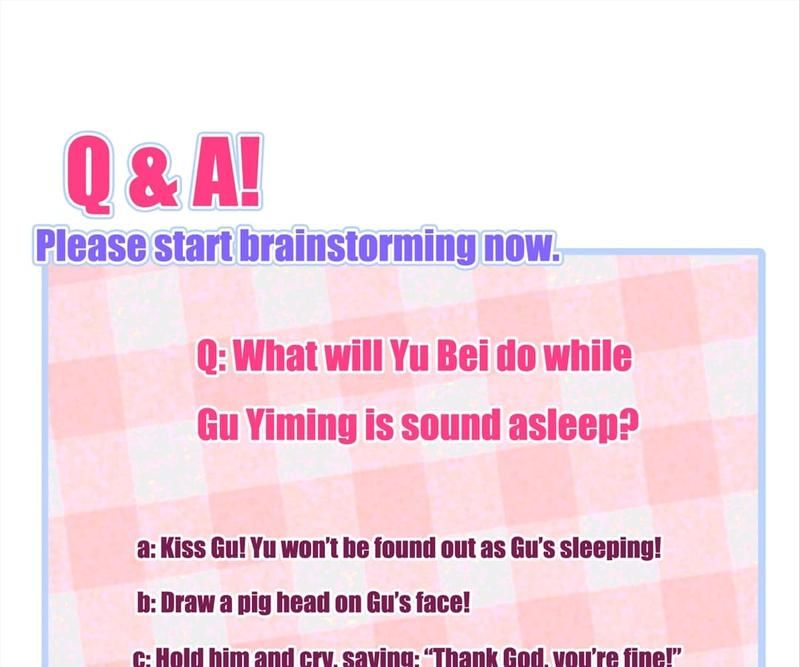 Q & A!

Please start brainstorming now.

Q: What will Yu Bei do while Gu Yiming is sound asleep?

a: Kiss Gu! Yu won't be found out as Gu's sleeping!

b: Draw a pig head on Gu's face!

c: Hold him and cry, saying: "Thank God, you're fine!"